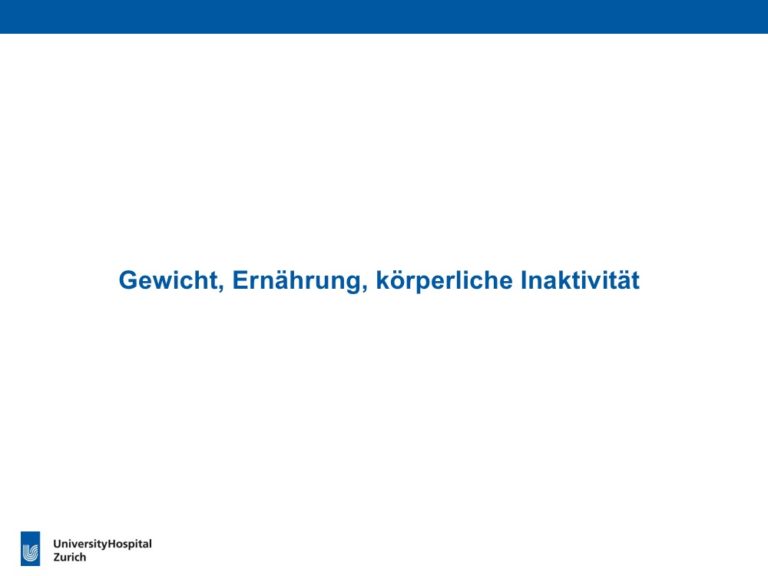 Gewicht, Ernährung, körperliche Inaktivität

UniversityHospital
Zurich